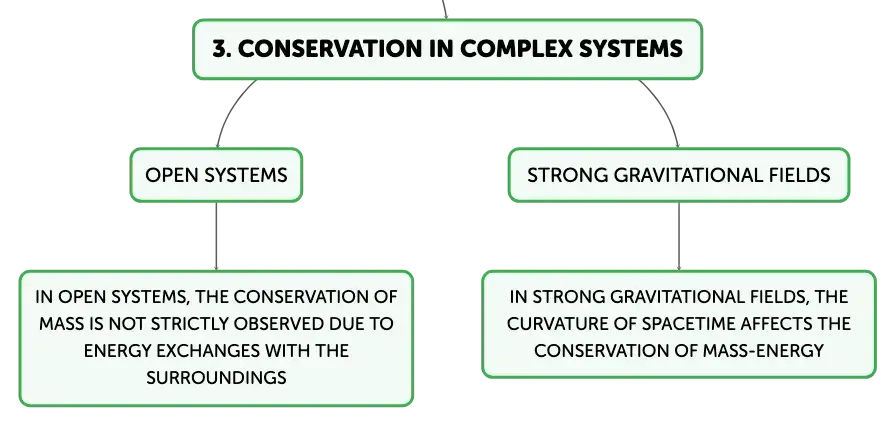 3. CONSERVATION IN COMPLEX SYSTEMS

OPEN SYSTEMS

IN OPEN SYSTEMS, THE CONSERVATION OF MASS IS NOT STRICTLY OBSERVED DUE TO ENERGY EXCHANGES WITH THE SURROUNDINGS

STRONG GRAVITATIONAL FIELDS

IN STRONG GRAVITATIONAL FIELDS, THE CURVATURE OF SPACETIME AFFECTS THE CONSERVATION OF MASS-ENERGY